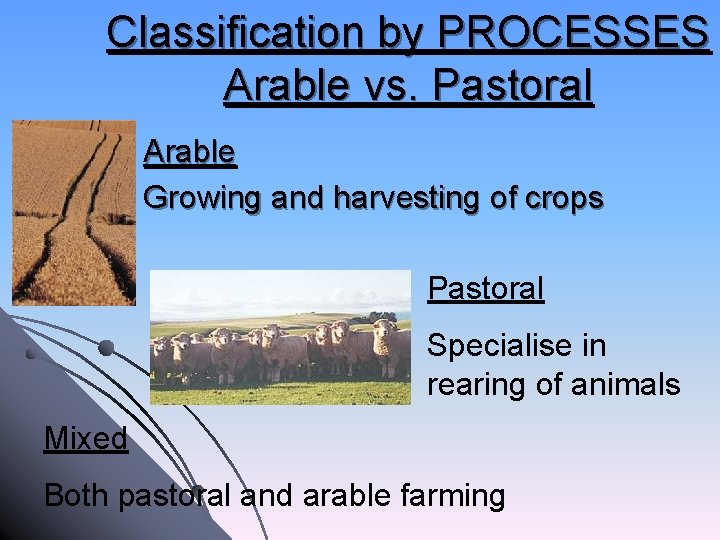 Classification by PROCESSES
Arable vs. Pastoral

Arable

Growing and harvesting of crops

Pastoral

Specialise in rearing of animals

Mixed

Both pastoral and arable farming